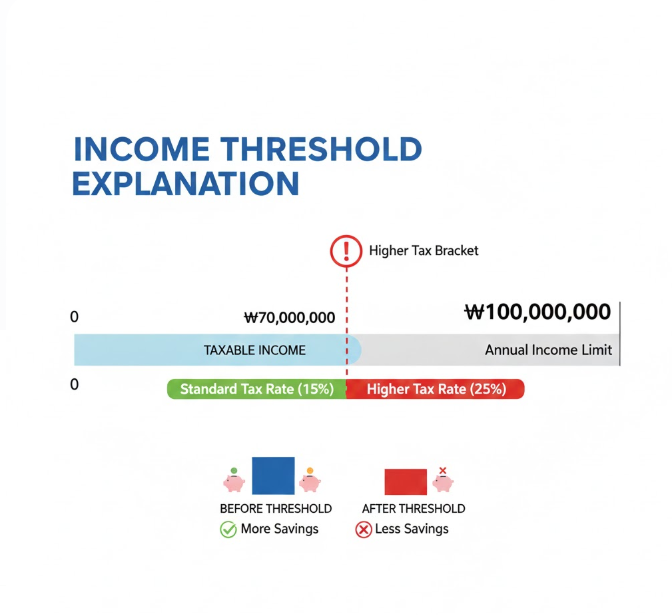 INCOME THRESHOLD EXPLANATION

Higher Tax Bracket

0

₩70,000,000

₩100,000,000

TAXABLE INCOME

Annual Income Limit

0

Standard Tax Rate (15%)

Higher Tax Rate (25%)

BEFORE THRESHOLD

More Savings

AFTER THRESHOLD

Less Savings